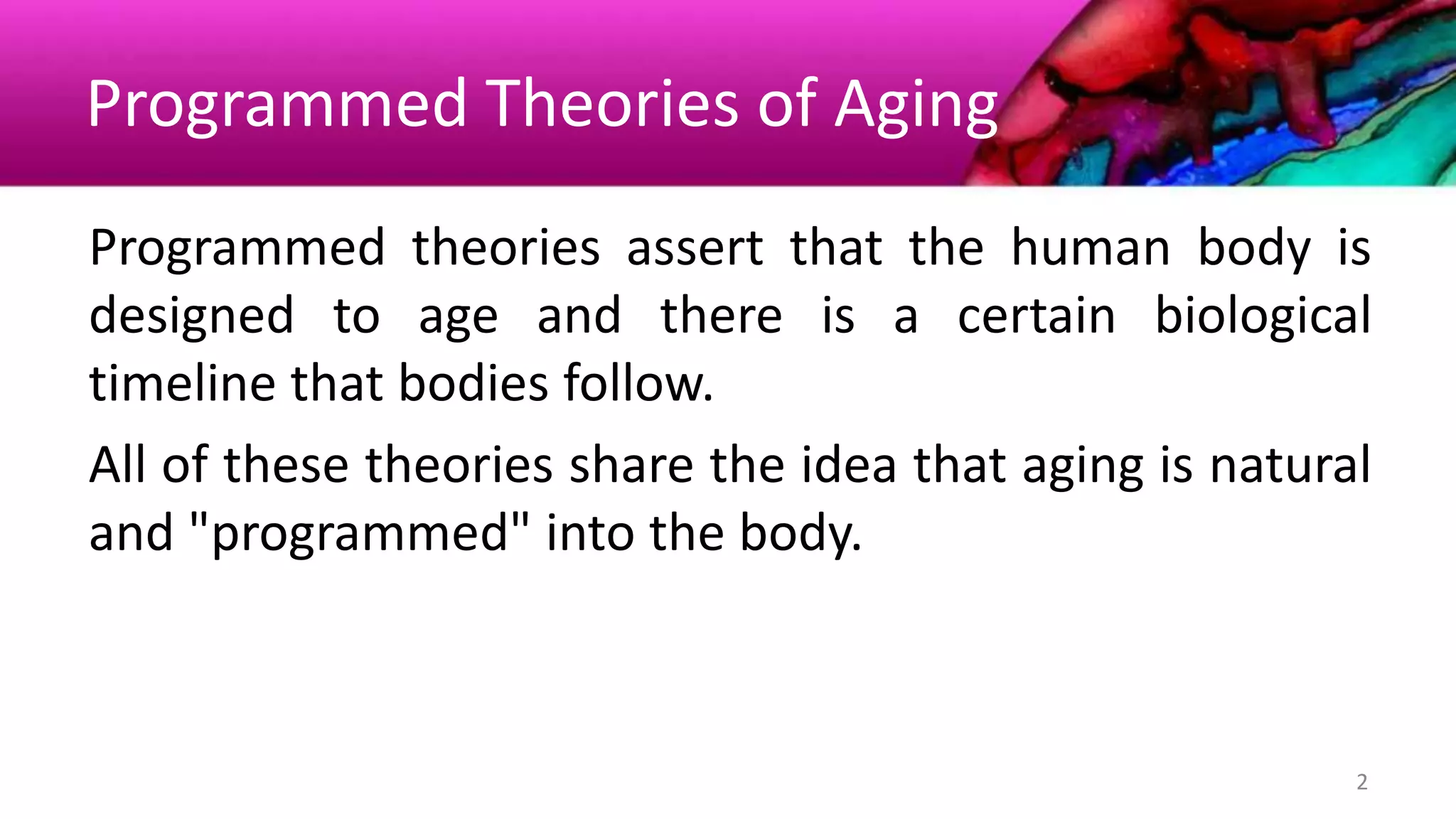 Programmed Theories of Aging

Programmed theories assert that the human body is designed to age and there is a certain biological timeline that bodies follow.

All of these theories share the idea that aging is natural and "programmed" into the body.

2